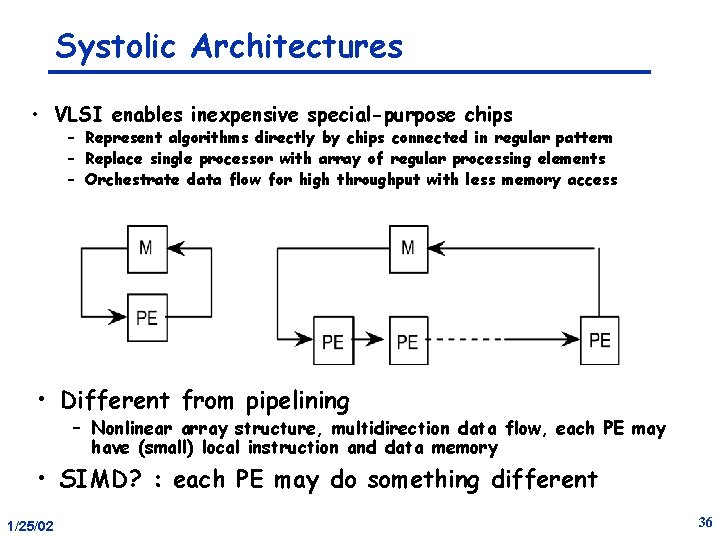 Systolic Architectures

• VLSI enables inexpensive special-purpose chips
  – Represent algorithms directly by chips connected in regular pattern
  – Replace single processor with array of regular processing elements
  – Orchestrate data flow for high throughput with less memory access

M

PE

M

PE

PE

PE

• Different from pipelining
  – Nonlinear array structure, multidirection data flow, each PE may have (small) local instruction and data memory

• SIMD? : each PE may do something different

1/25/02

36